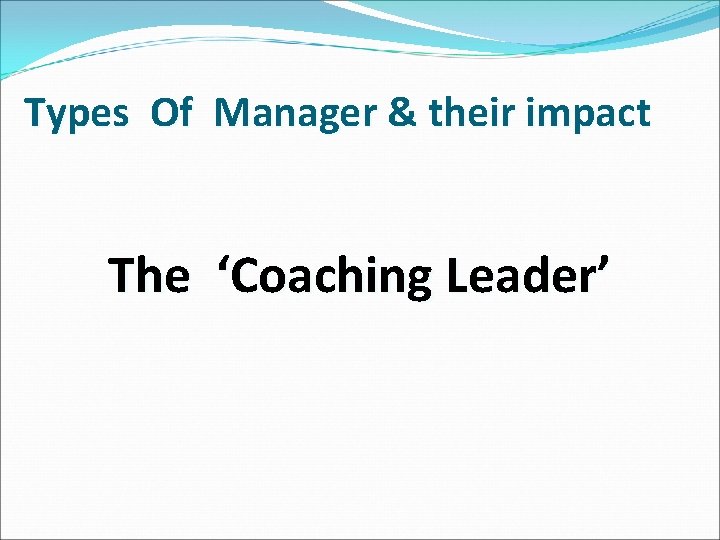 Types Of Manager & their impact

The ‘Coaching Leader’